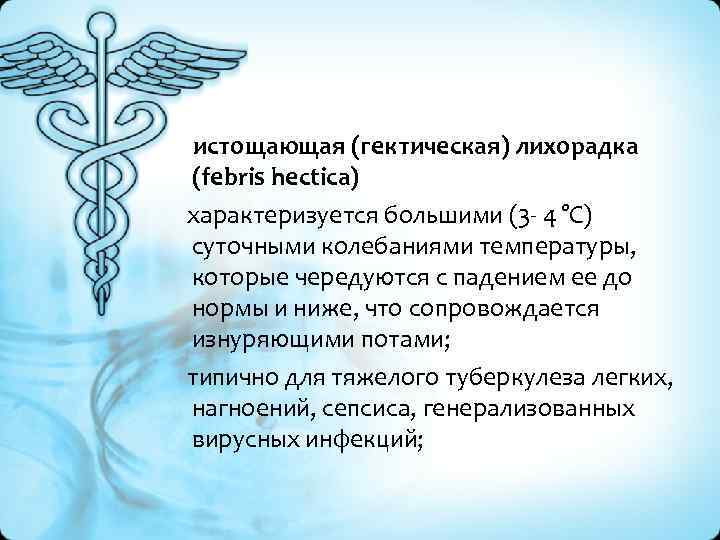 истощающая (гектическая) лихорадка (febris hectica)

характеризуется большими (3- 4 °С) суточными колебаниями температуры, которые чередуются с падением ее до нормы и ниже, что сопровождается изнуряющими потами;

типично для тяжелого туберкулеза легких, нагноений, сепсиса, генерализованных вирусных инфекций;